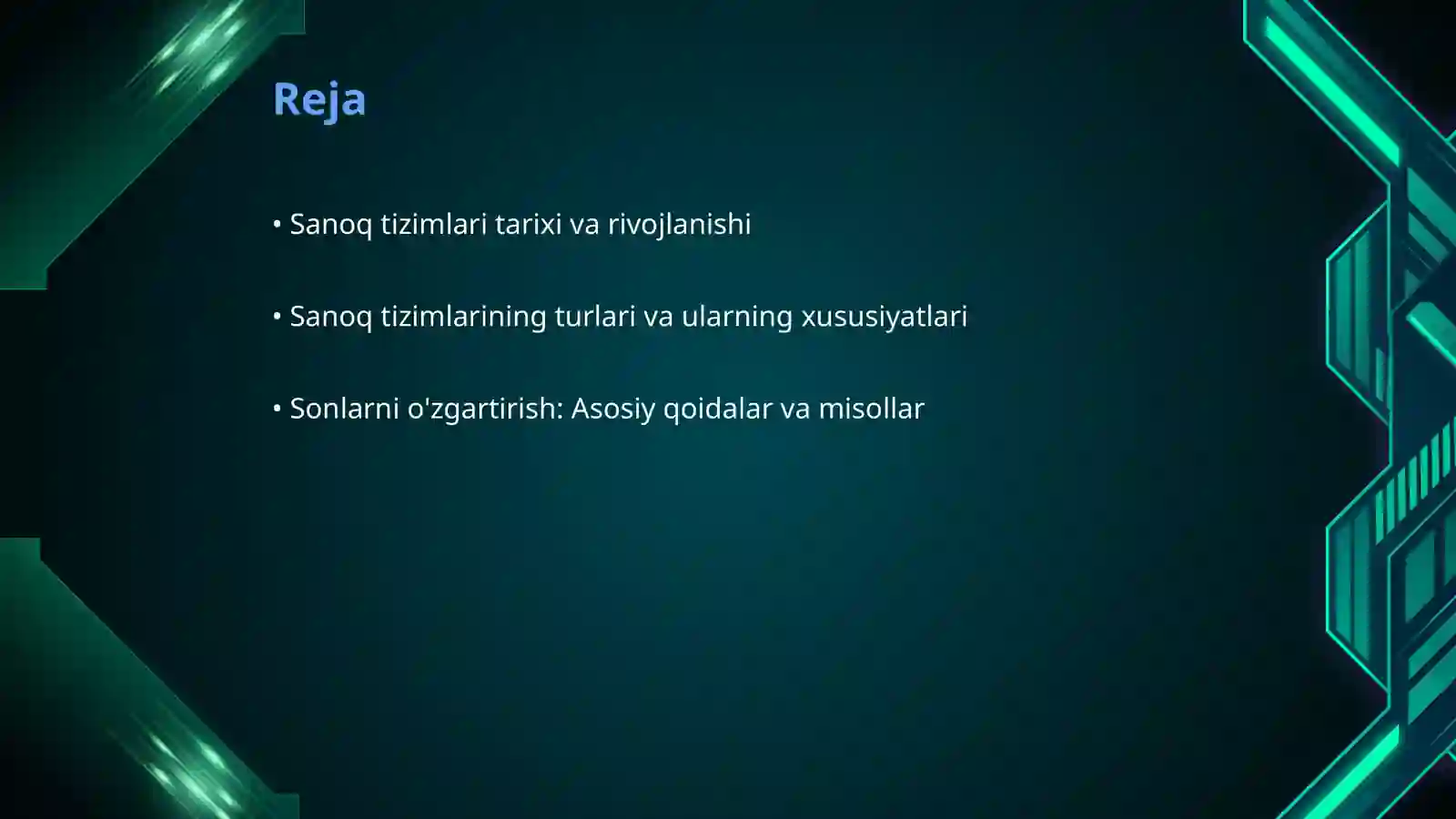 Reja

• Sanoq tizimlari tarixi va rivojlanishi

• Sanoq tizimlarining turlari va ularning xususiyatlari

• Sonlarni o'zgartirish: Asosiy qoidalar va misollar